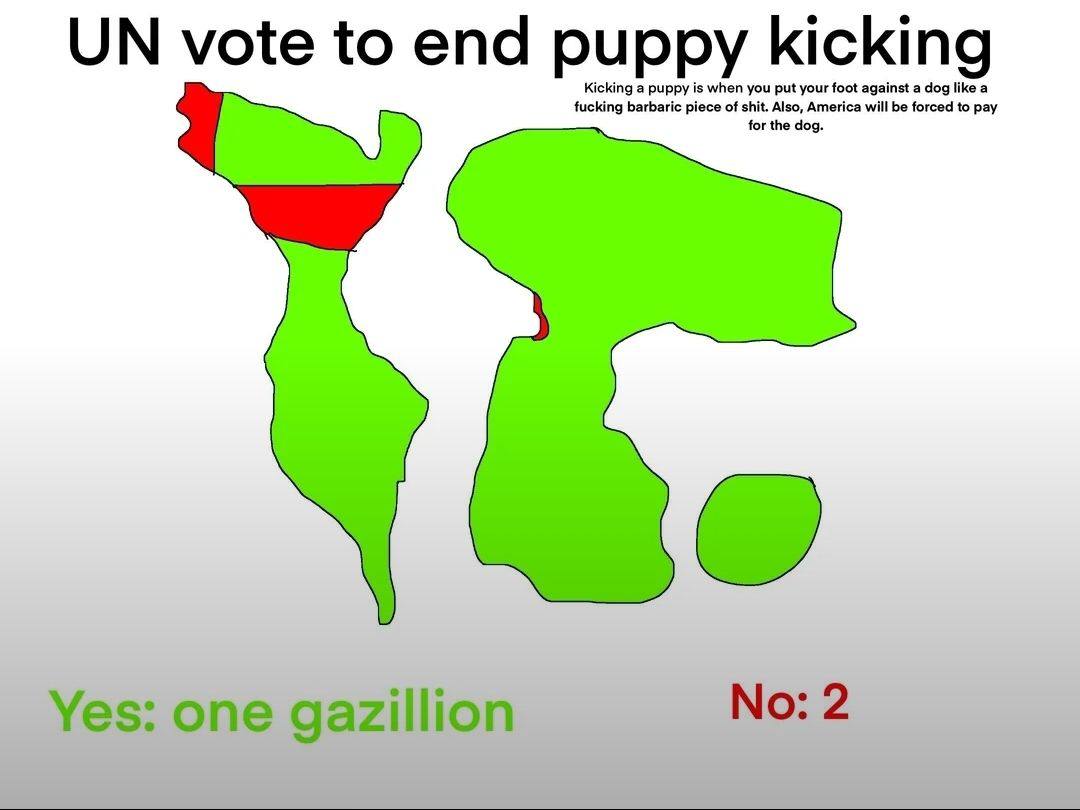 UN vote to end puppy kicking

Kicking a puppy is when you put your foot against a dog like a fucking barbaric piece of shit. Also, America will be forced to pay for the dog.

Yes: one gazillion

No: 2